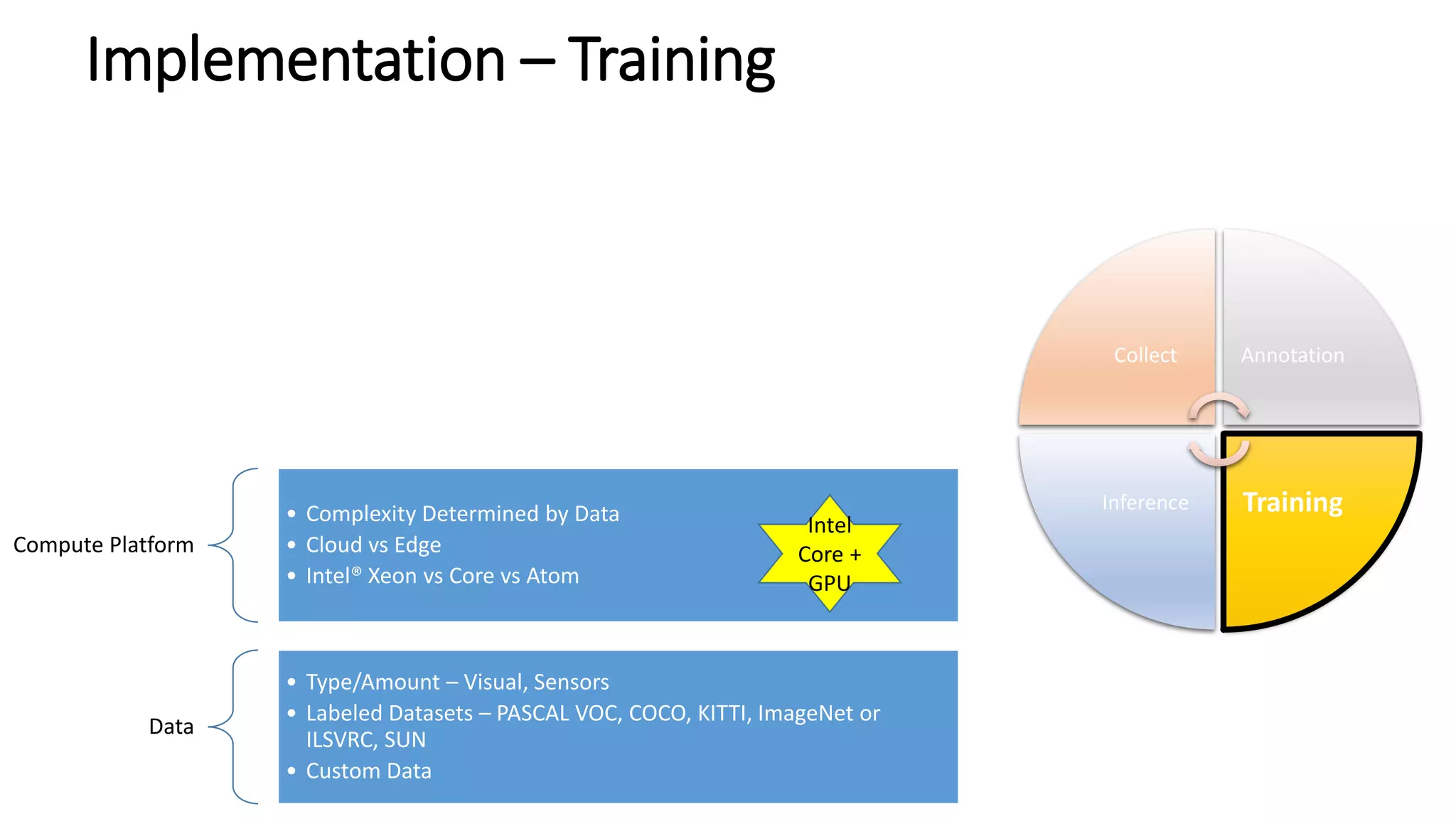 Implementation – Training

Compute Platform

• Complexity Determined by Data
• Cloud vs Edge
• Intel® Xeon vs Core vs Atom

Intel Core + GPU

Data

• Type/Amount – Visual, Sensors
• Labeled Datasets – PASCAL VOC, COCO, KITTI, ImageNet or ILSVRC, SUN
• Custom Data

Collect

Annotation

Inference

Training